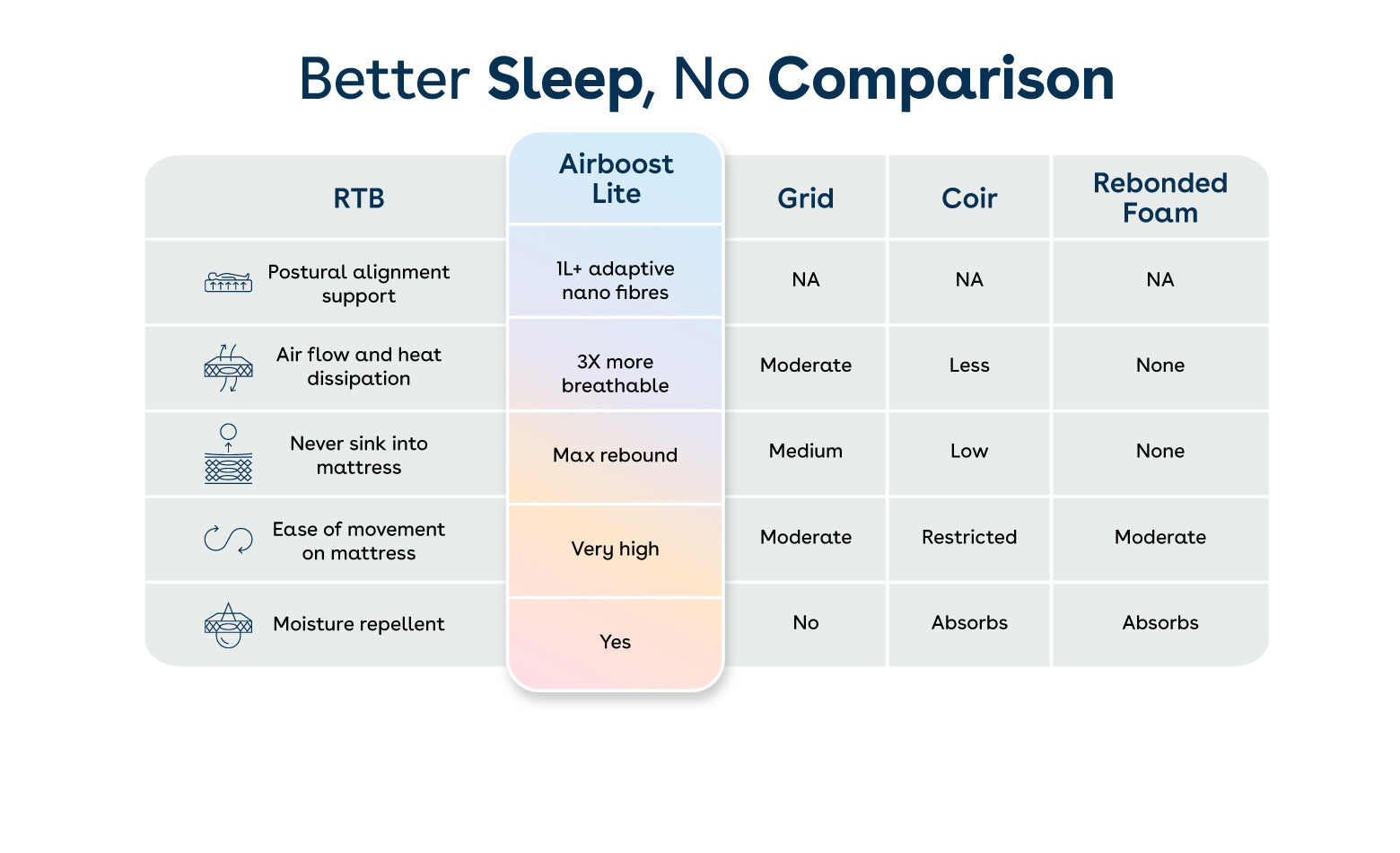 Better Sleep, No Comparison

| RTB | Airboost Lite | Grid | Coir | Rebonded Foam |
|---|---|---|---|---|
| Postural alignment support | 1L+ adaptive nano fibres | NA | NA | NA |
| Air flow and heat dissipation | 3X more breathable | Moderate | Less | None |
| Never sink into mattress | Max rebound | Medium | Low | None |
| Ease of movement on mattress | Very high | Moderate | Restricted | Moderate |
| Moisture repellent | Yes | No | Absorbs | Absorbs |